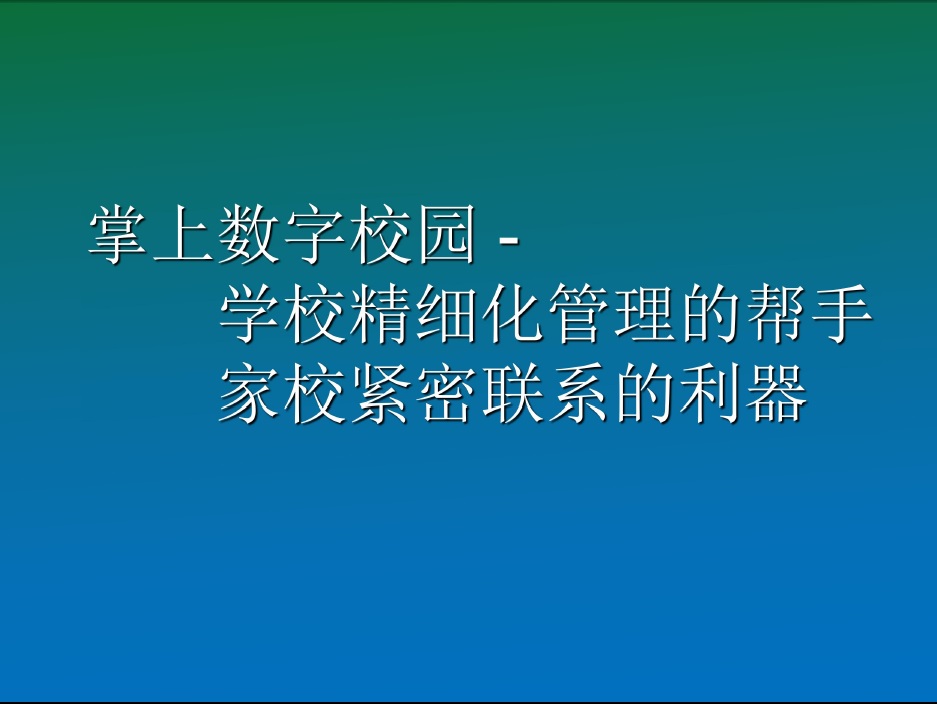 掌上数字校园 -
学校精细化管理的帮手
家校紧密联系的利器